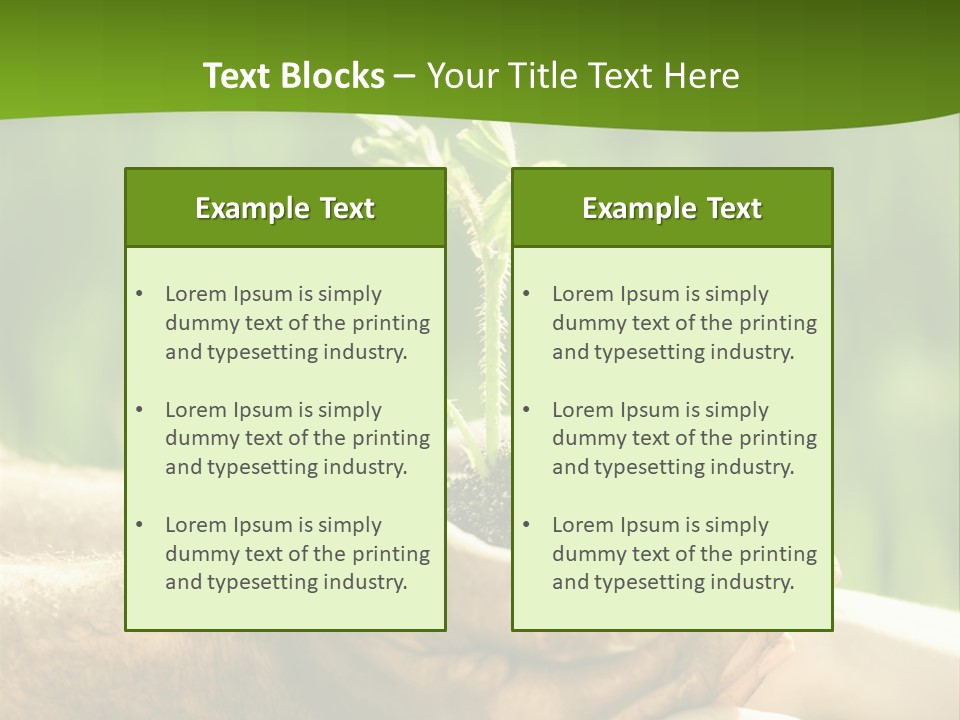 Text Blocks – Your Title Text Here

Example Text

• Lorem Ipsum is simply dummy text of the printing and typesetting industry.

• Lorem Ipsum is simply dummy text of the printing and typesetting industry.

• Lorem Ipsum is simply dummy text of the printing and typesetting industry.

Example Text

• Lorem Ipsum is simply dummy text of the printing and typesetting industry.

• Lorem Ipsum is simply dummy text of the printing and typesetting industry.

• Lorem Ipsum is simply dummy text of the printing and typesetting industry.